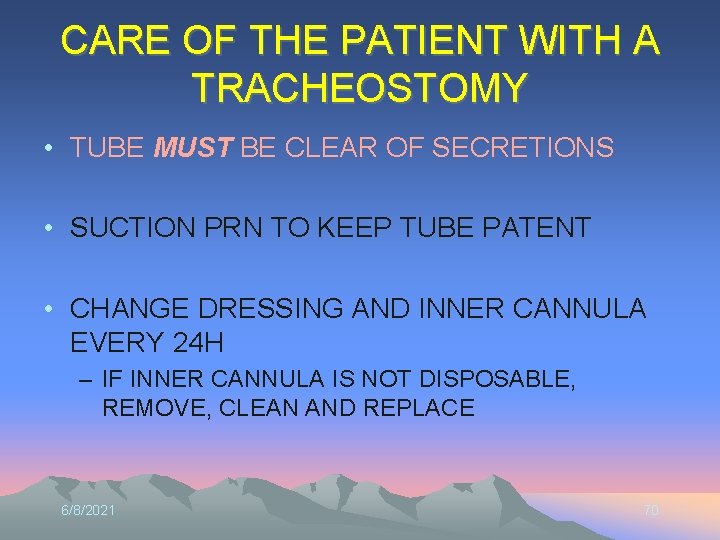 CARE OF THE PATIENT WITH A TRACHEOSTOMY

• TUBE MUST BE CLEAR OF SECRETIONS

• SUCTION PRN TO KEEP TUBE PATENT

• CHANGE DRESSING AND INNER CANNULA EVERY 24H

– IF INNER CANNULA IS NOT DISPOSABLE, REMOVE, CLEAN AND REPLACE

6/8/2021

70